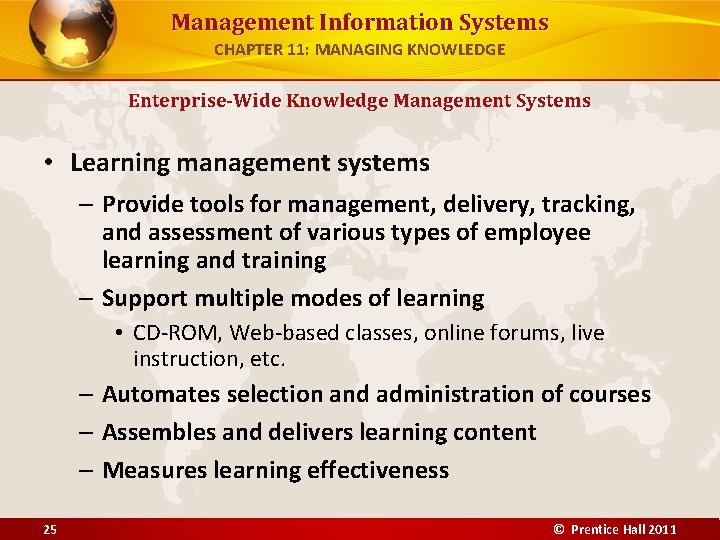 Management Information Systems
CHAPTER 11: MANAGING KNOWLEDGE

Enterprise-Wide Knowledge Management Systems

• Learning management systems
– Provide tools for management, delivery, tracking, and assessment of various types of employee learning and training
– Support multiple modes of learning
• CD-ROM, Web-based classes, online forums, live instruction, etc.
– Automates selection and administration of courses
– Assembles and delivers learning content
– Measures learning effectiveness

25

© Prentice Hall 2011